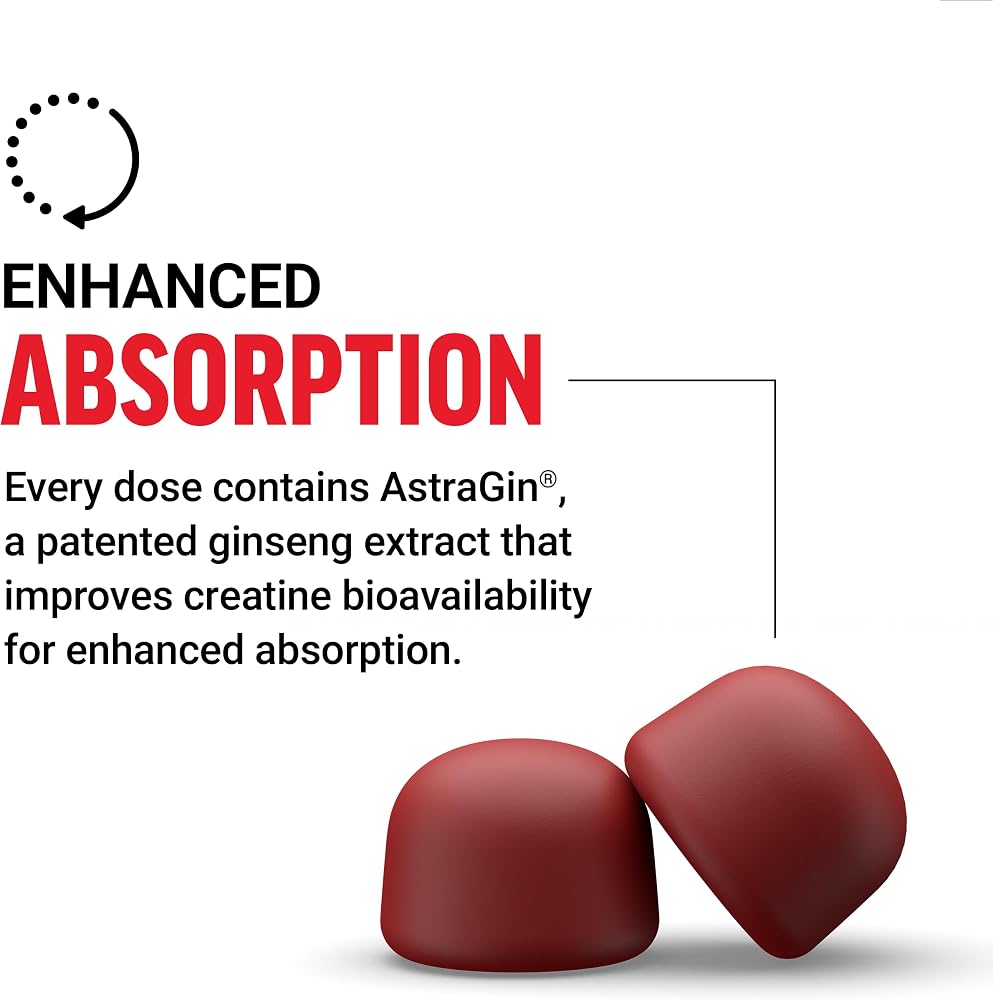 ENHANCED
ABSORPTION

Every dose contains AstraGin®, a patented ginseng extract that improves creatine bioavailability for enhanced absorption.